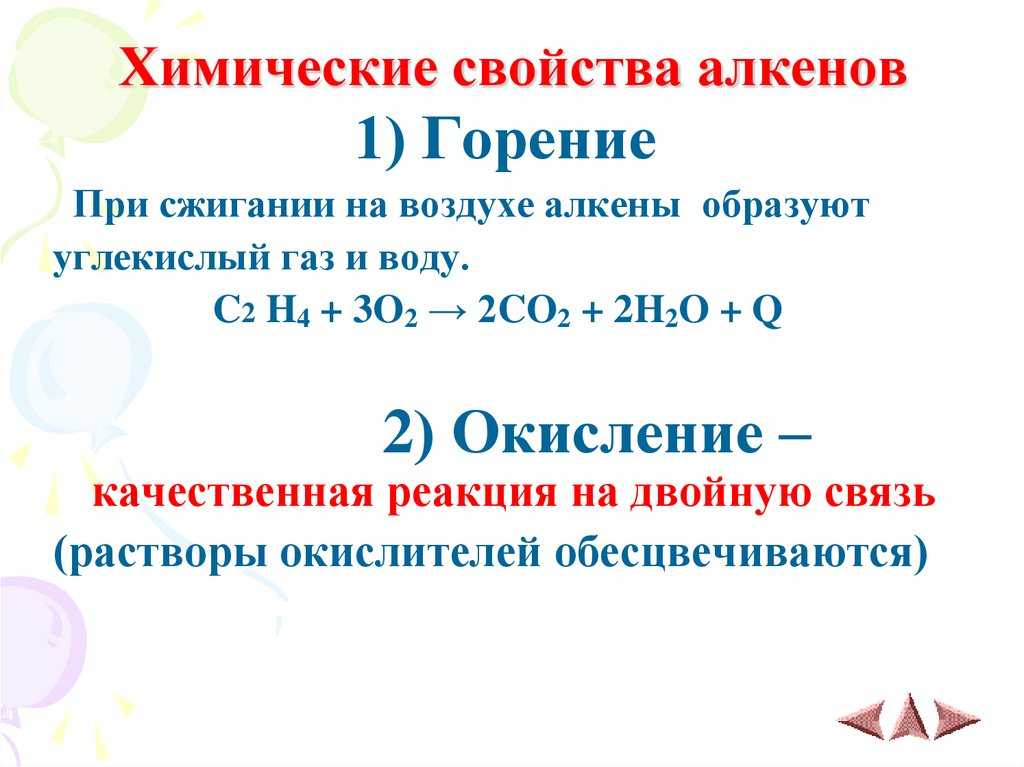 Химические свойства алкенов

1) Горение

При сжигании на воздухе алкены образуют углекислый газ и воду.

$C_2H_4 + 3O_2 \rightarrow 2CO_2 + 2H_2O + Q$

2) Окисление –

качественная реакция на двойную связь

(растворы окислителей обесцвечиваются)